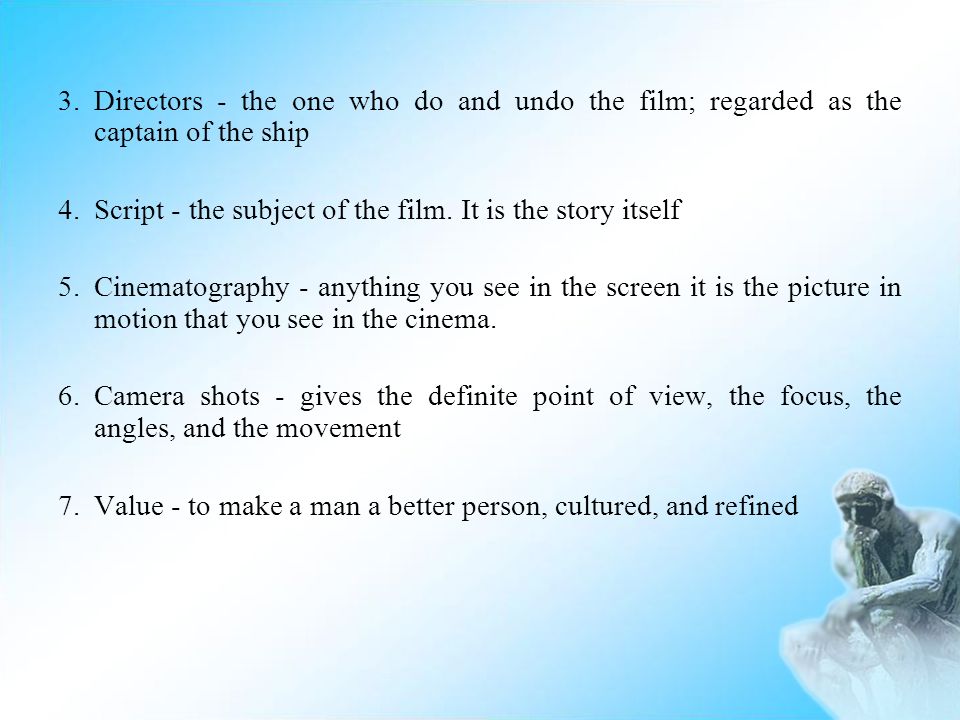 3. Directors - the one who do and undo the film; regarded as the captain of the ship

4. Script - the subject of the film. It is the story itself

5. Cinematography - anything you see in the screen it is the picture in motion that you see in the cinema.

6. Camera shots - gives the definite point of view, the focus, the angles, and the movement

7. Value - to make a man a better person, cultured, and refined